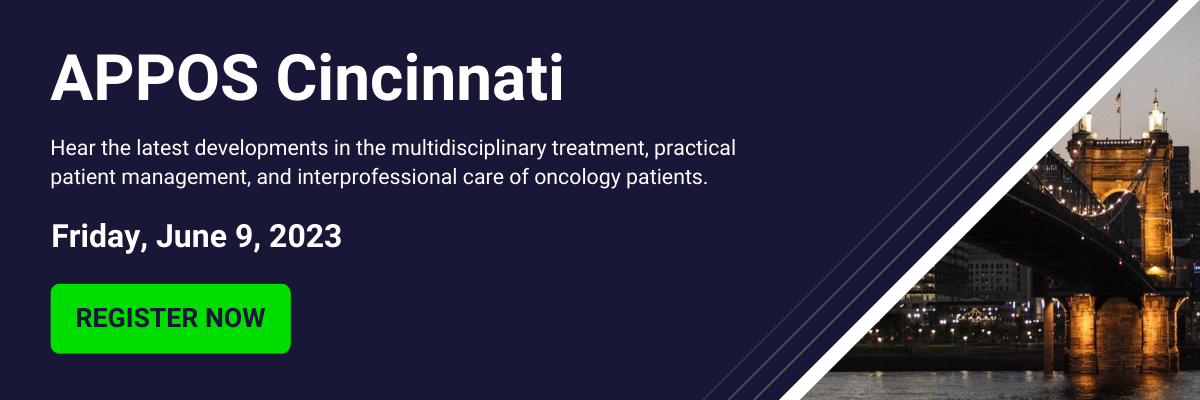 APPOS Cincinnati

Hear the latest developments in the multidisciplinary treatment, practical patient management, and interprofessional care of oncology patients.

Friday, June 9, 2023

REGISTER NOW